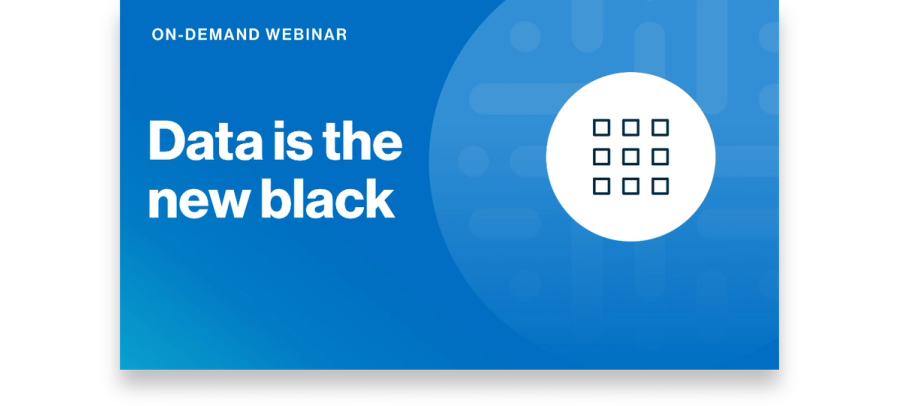 ON-DEMAND WEBINAR

Data is the new black